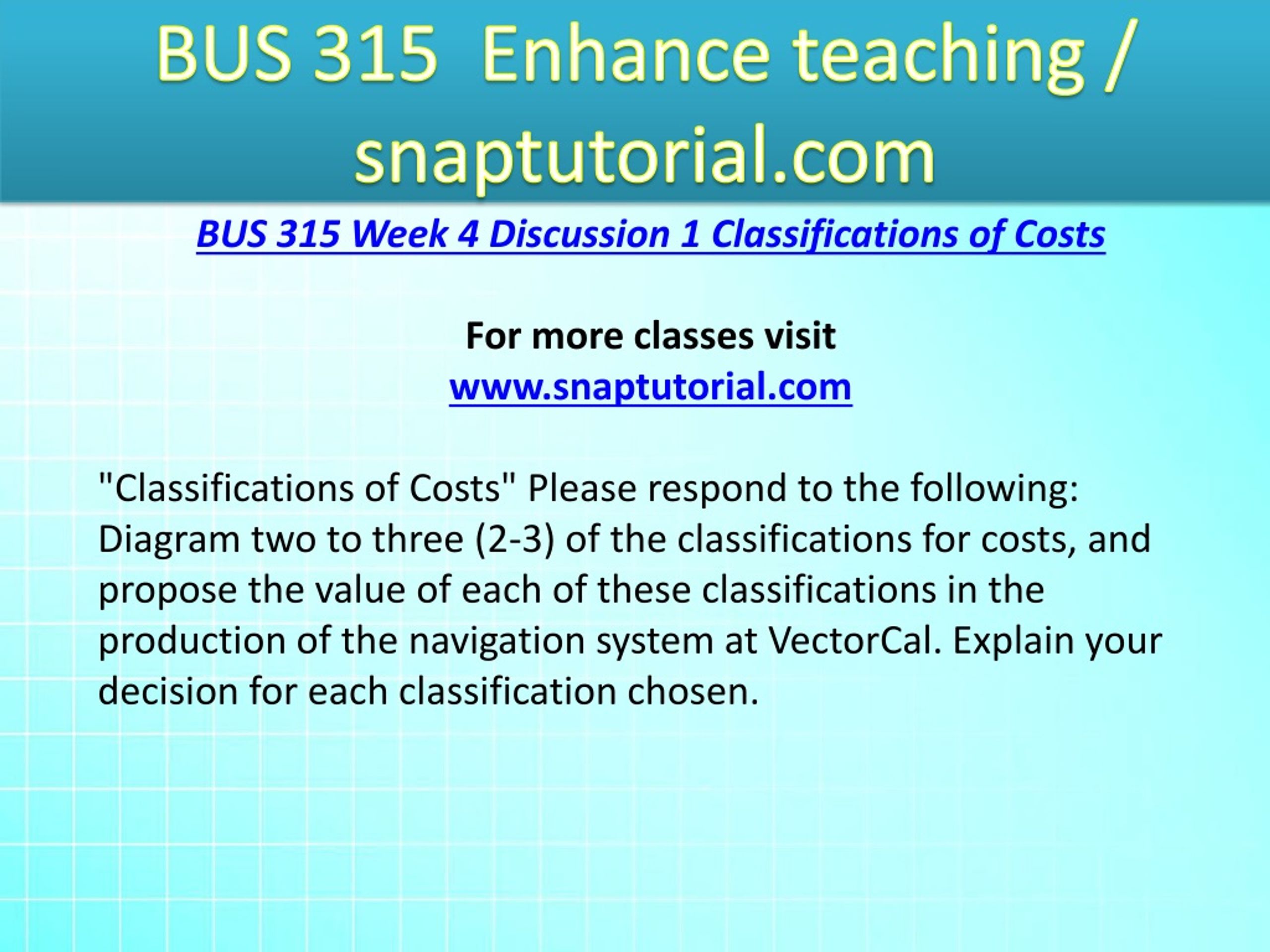 BUS 315 Enhance teaching / snaptutorial.com

BUS 315 Week 4 Discussion 1 Classifications of Costs

For more classes visit
www.snaptutorial.com

"Classifications of Costs" Please respond to the following: Diagram two to three (2-3) of the classifications for costs, and propose the value of each of these classifications in the production of the navigation system at VectorCal. Explain your decision for each classification chosen.